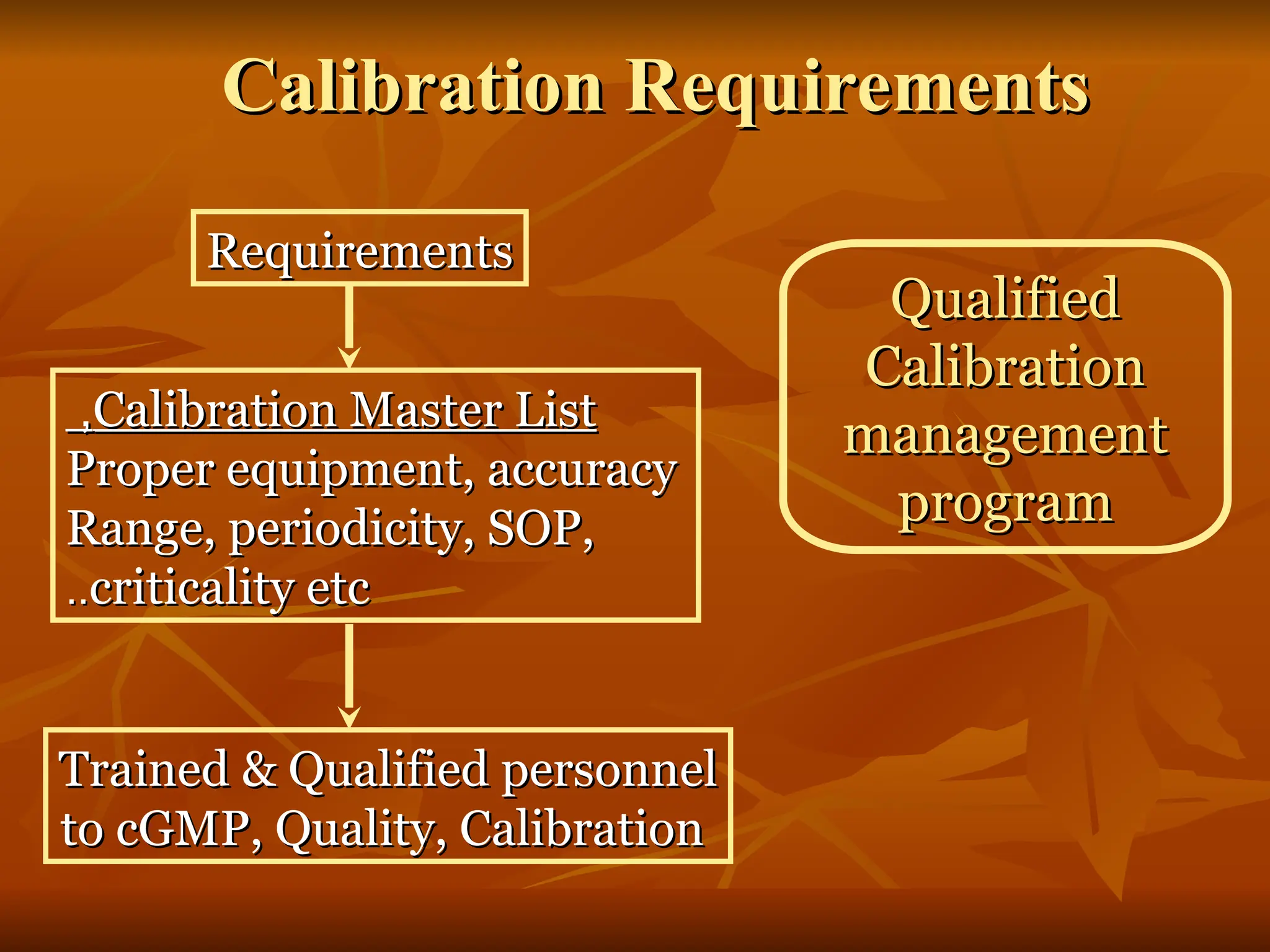 Calibration Requirements

Requirements

,Calibration Master List
Proper equipment, accuracy
Range, periodicity, SOP,
..criticality etc

Trained & Qualified personnel
to cGMP, Quality, Calibration

Qualified
Calibration
management
program